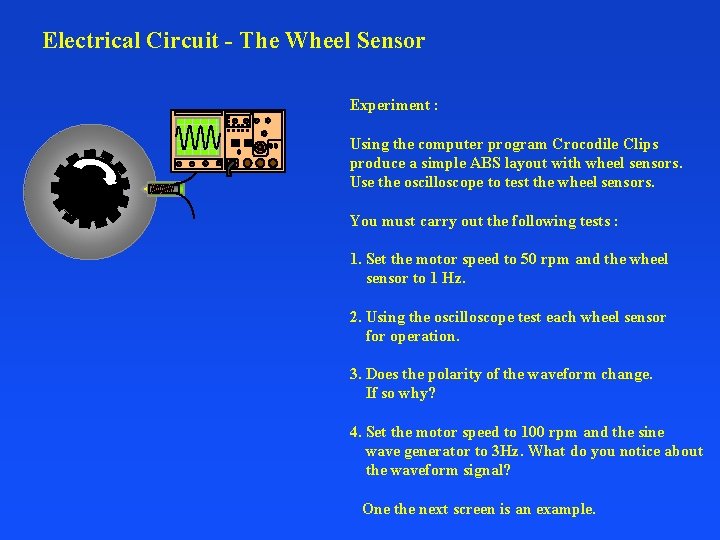 Electrical Circuit - The Wheel Sensor

Experiment :

Using the computer program Crocodile Clips produce a simple ABS layout with wheel sensors. Use the oscilloscope to test the wheel sensors.

You must carry out the following tests :

1. Set the motor speed to 50 rpm and the wheel sensor to 1 Hz.

2. Using the oscilloscope test each wheel sensor for operation.

3. Does the polarity of the waveform change. If so why?

4. Set the motor speed to 100 rpm and the sine wave generator to 3Hz. What do you notice about the waveform signal?

One the next screen is an example.